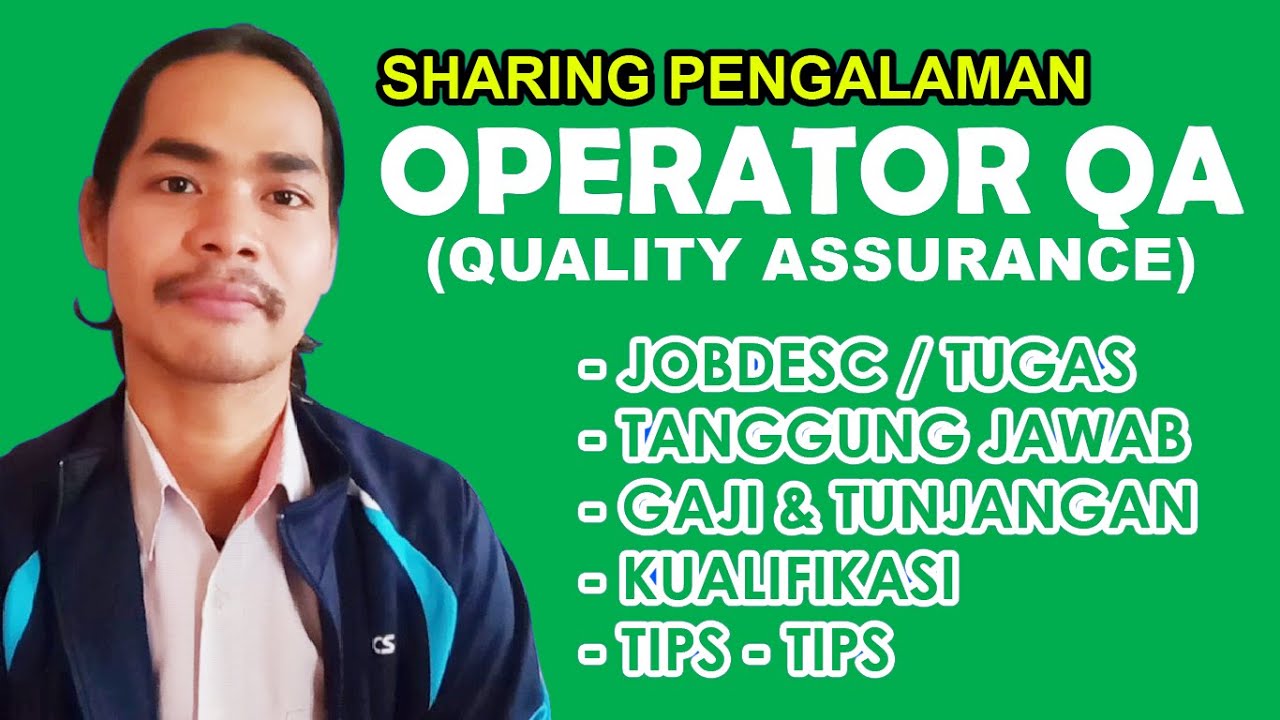 SHARING PENGALAMAN
OPERATOR QA
(QUALITY ASSURANCE)

- JOBDESC / TUGAS
- TANGGUNG JAWAB
- GAJI & TUNJANGAN
- KUALIFIKASI
- TIPS - TIPS

CS